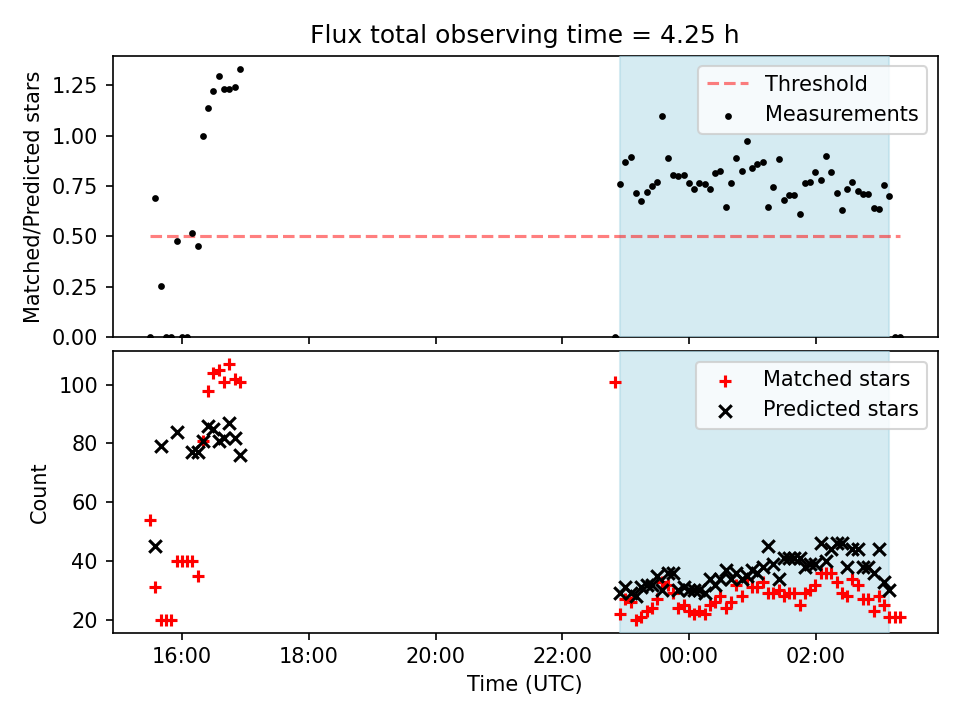 Flux total observing time = 4.25 h

Matched/Predicted stars

1.25
1.00
0.75
0.50
0.25
0.00

Threshold
Measurements

Count

100
80
60
40
20

Matched stars
Predicted stars

16:00
18:00
20:00
22:00
00:00
02:00

Time (UTC)